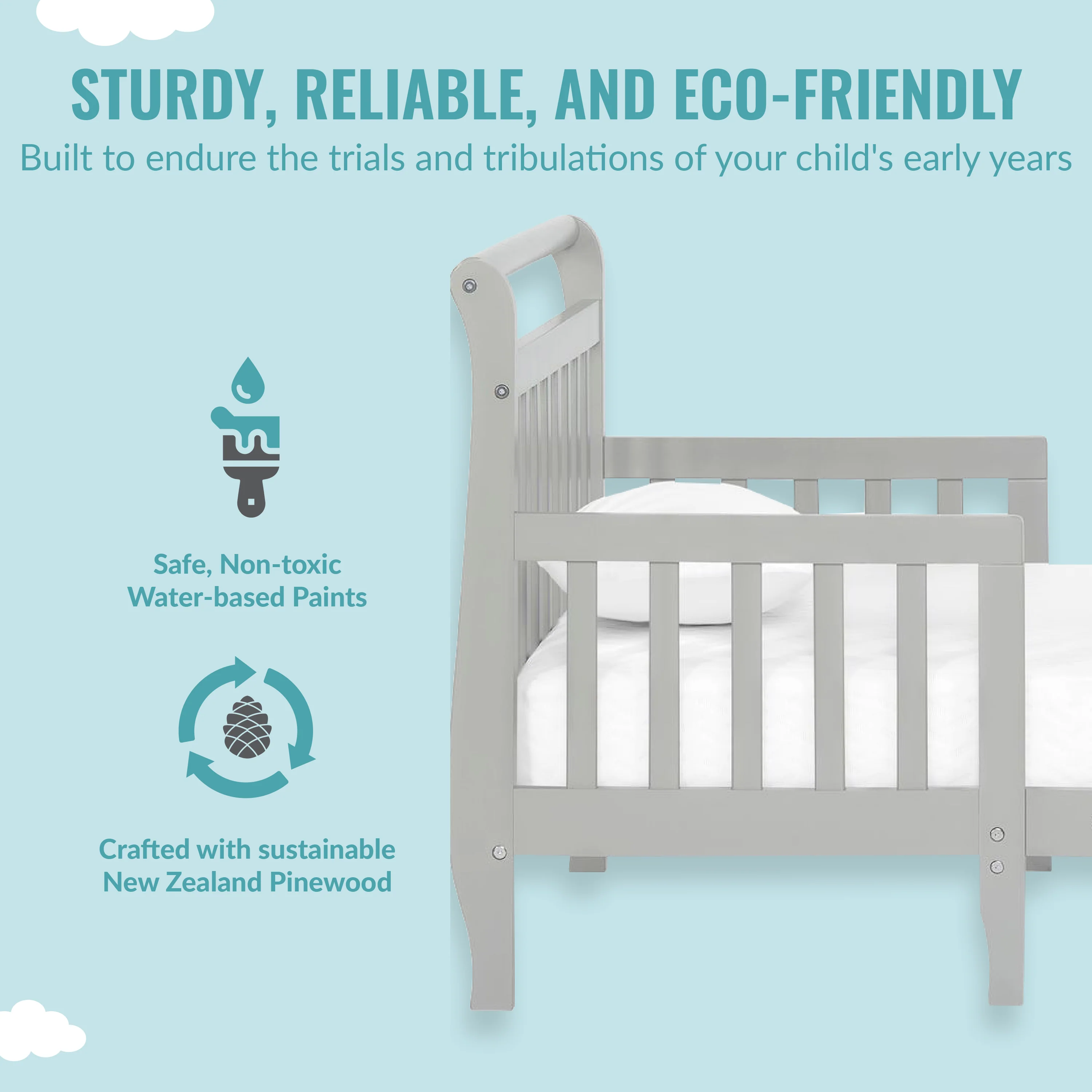 STURDY, RELIABLE, AND ECO-FRIENDLY
Built to endure the trials and tribulations of your child's early years

Safe, Non-toxic
Water-based Paints

Crafted with sustainable
New Zealand Pinewood